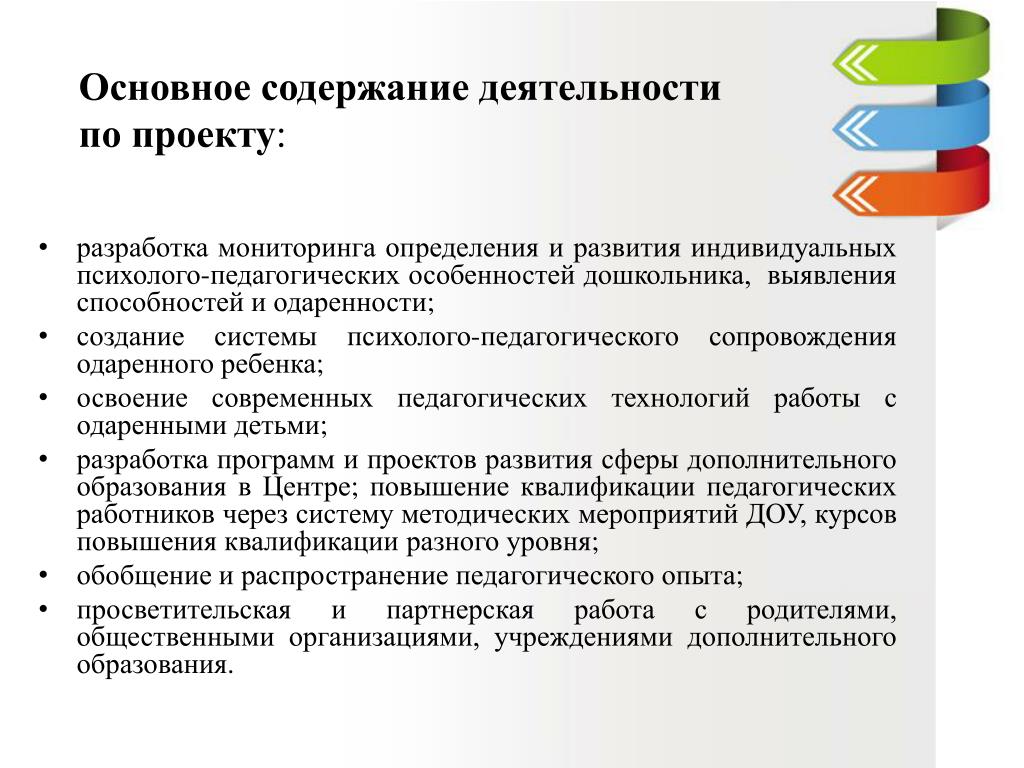 Основное содержание деятельности по проекту:

• разработка мониторинга определения и развития индивидуальных психолого-педагогических особенностей дошкольника, выявления способностей и одаренности;
• создание системы психолого-педагогического сопровождения одаренного ребенка;
• освоение современных педагогических технологий работы с одаренными детьми;
• разработка программ и проектов развития сферы дополнительного образования в Центре; повышение квалификации педагогических работников через систему методических мероприятий ДОУ, курсов повышения квалификации разного уровня;
• обобщение и распространение педагогического опыта;
• просветительская и партнерская работа с родителями, общественными организациями, учреждениями дополнительного образования.